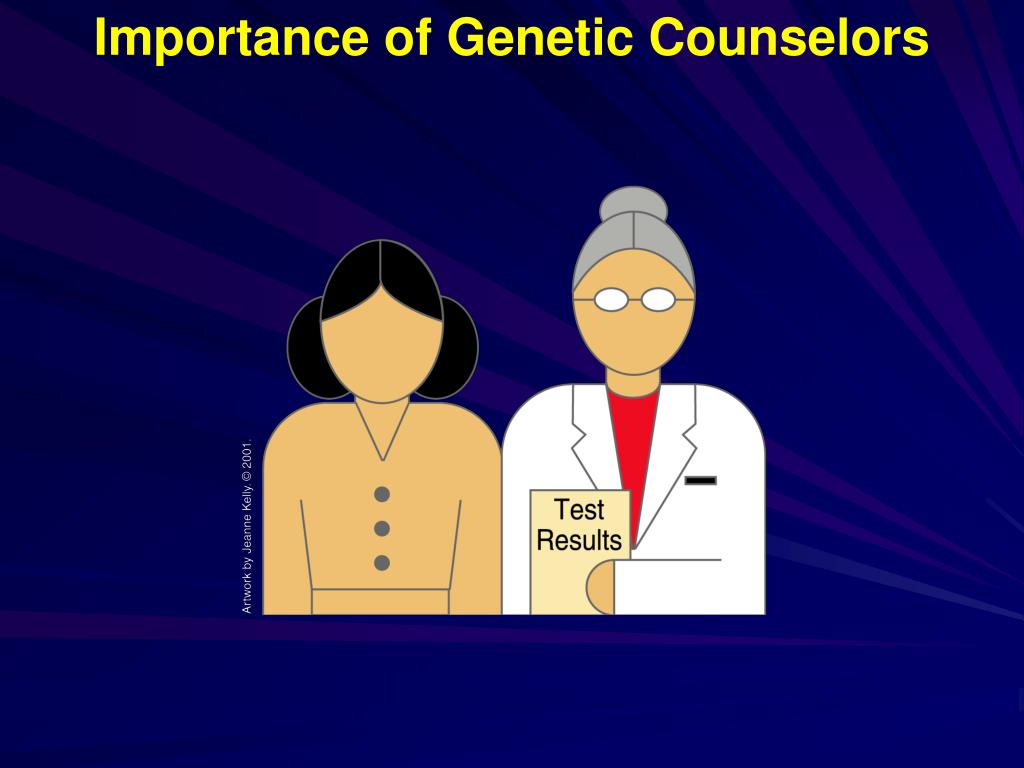 Importance of Genetic Counselors

Artwork by Jeanne Kelly © 2001.

Test Results